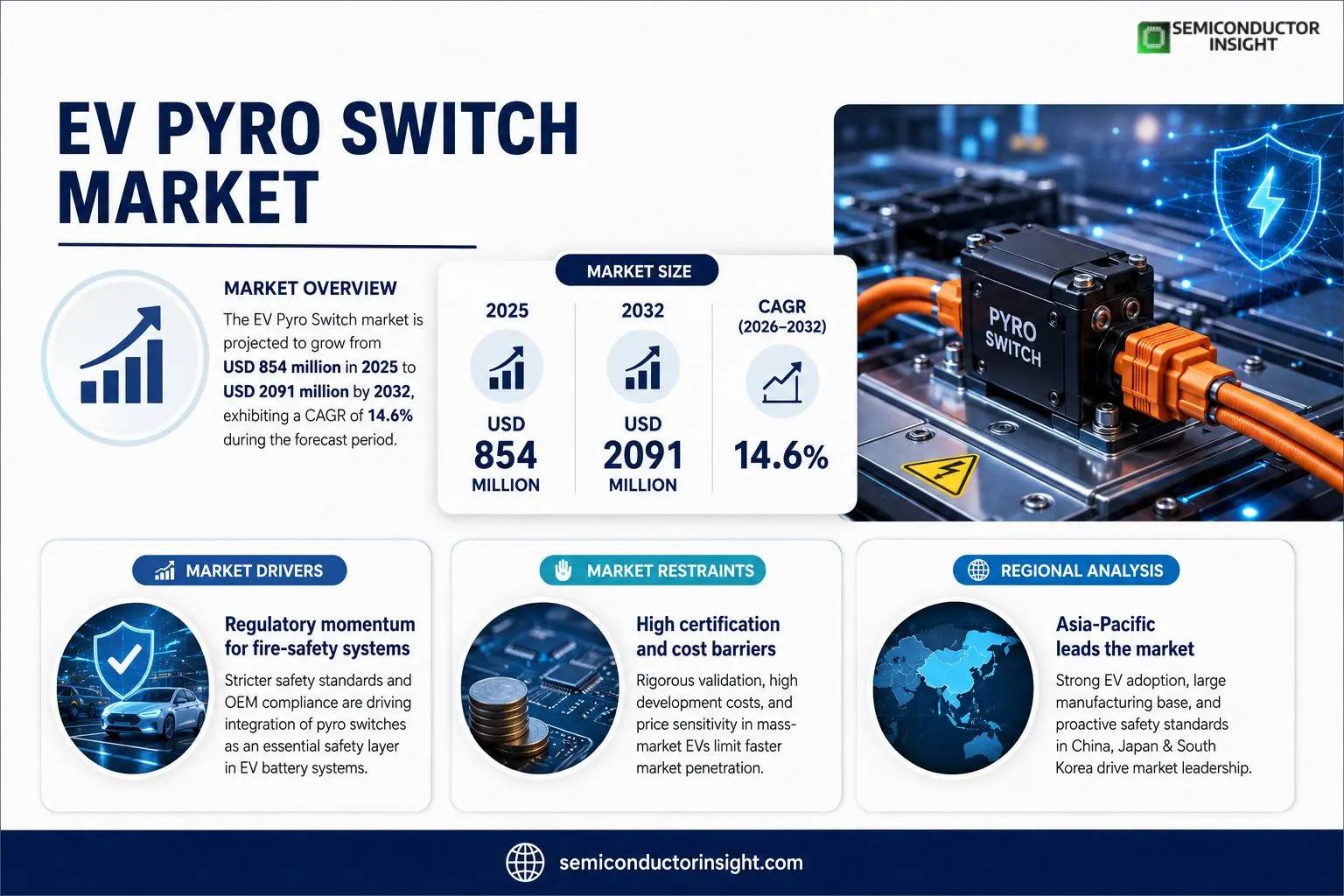 SEMICONDUCTOR INSIGHT

EV PYRO SWITCH MARKET

MARKET OVERVIEW

The EV Pyro Switch market is projected to grow from USD 854 million in 2025 to USD 2091 million by 2032, exhibiting a CAGR of 14.6% during the forecast period.

MARKET SIZE

2025
USD 854 MILLION

2032
USD 2091 MILLION

CAGR (2026–2032)
14.6%

PYRO SWITCH

MARKET DRIVERS

Regulatory momentum for fire-safety systems

Stricter safety standards and OEM compliance are driving integration of pyro switches as an essential safety layer in EV battery systems.

MARKET RESTRAINTS

High certification and cost barriers

Rigorous validation, high development costs, and price sensitivity in mass-market EVs limit faster market penetration.

REGIONAL ANALYSIS

Asia-Pacific leads the market

Strong EV adoption, large manufacturing base, and proactive safety standards in China, Japan & South Korea drive market leadership.

semiconductorinsight.com